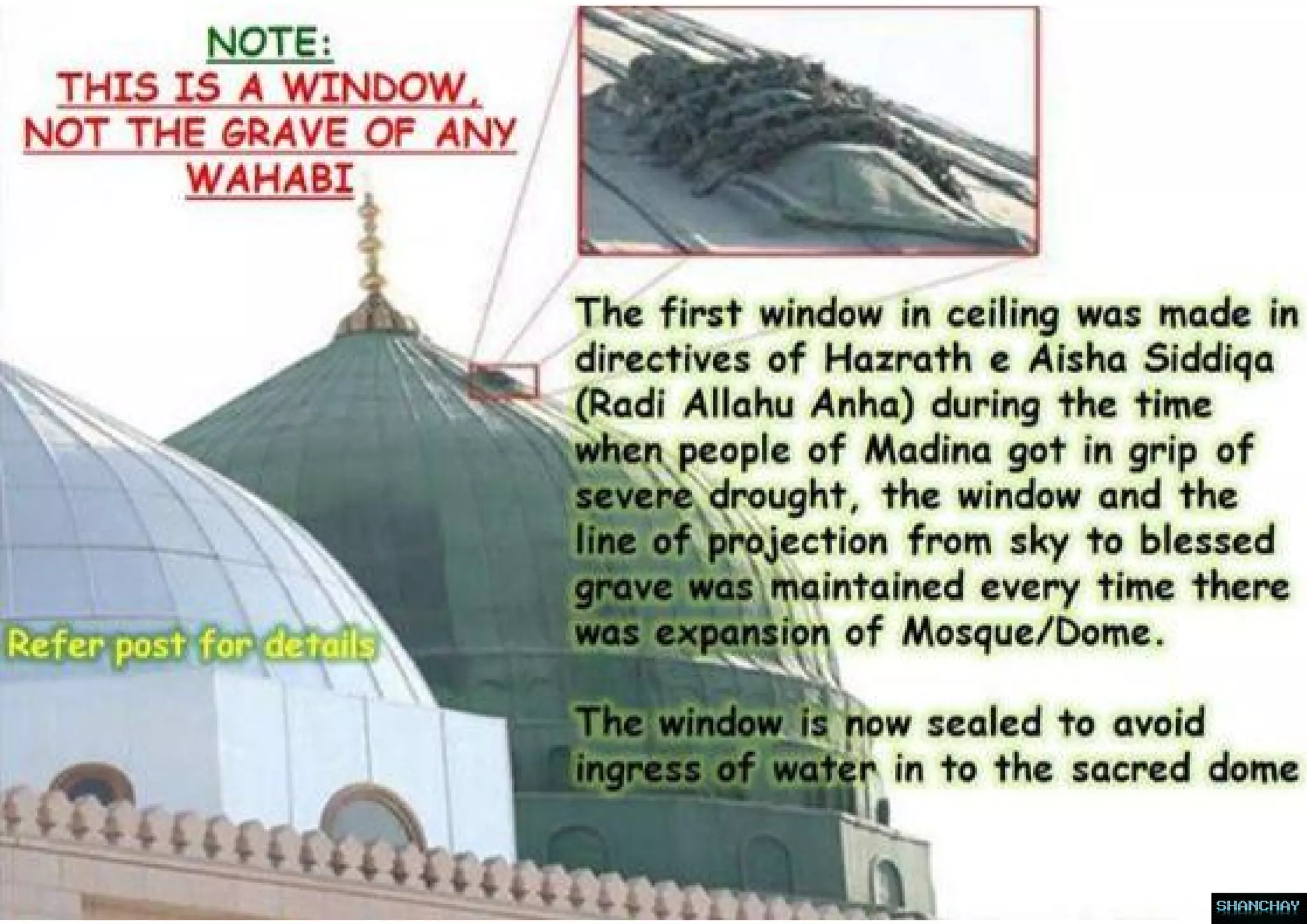 NOTE:
THIS IS A WINDOW, NOT THE GRAVE OF ANY WAHABI

The first window in ceiling was made in directives of Hazrath e Aisha Siddiqa (Radi Allahu Anha) during the time when people of Madina got in grip of severe drought, the window and the line of projection from sky to blessed grave was maintained every time there was expansion of Mosque/Dome.

The window is now sealed to avoid ingress of water in to the sacred dome

Refer post for details

SHANCHAY